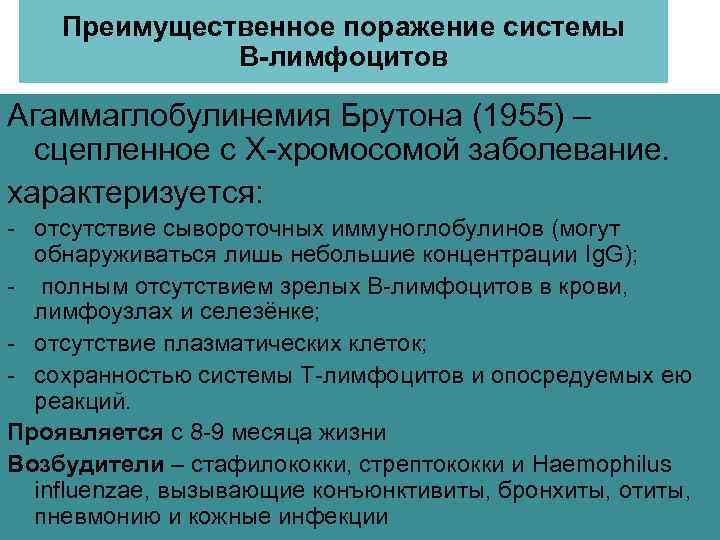 Преимущественное поражение системы В-лимфоцитов

Агаммаглобулинемия Брутона (1955) – сцепленное с Х-хромосомой заболевание.

характеризуется:

- отсутствие сывороточных иммуноглобулинов (могут обнаруживаться лишь небольшие концентрации IgG);
- полным отсутствием зрелых В-лимфоцитов в крови, лимфоузлах и селезёнке;
- отсутствие плазматических клеток;
- сохранностью системы Т-лимфоцитов и опосредуемых ею реакций.

Проявляется с 8-9 месяца жизни

Возбудители – стафилококки, стрептококки и Haemophilus influenzae, вызывающие конъюнктивиты, бронхиты, отиты, пневмонию и кожные инфекции